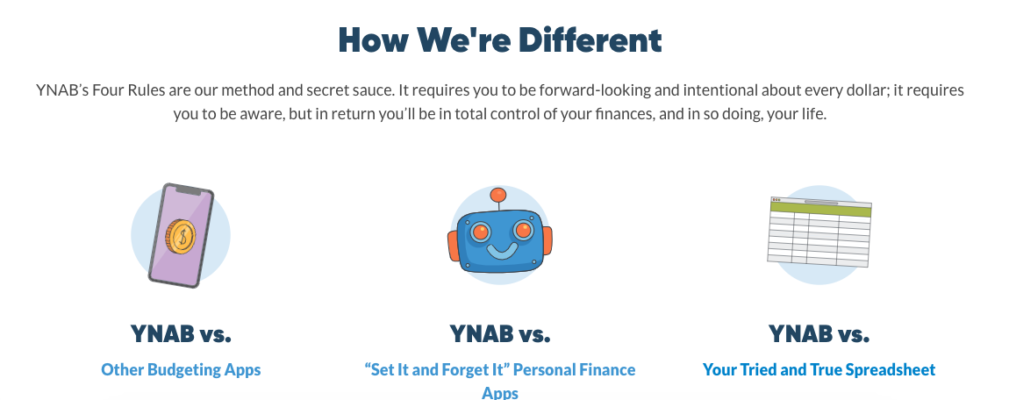 How We're Different

YNAB's Four Rules are our method and secret sauce. It requires you to be forward-looking and intentional about every dollar; it requires you to be aware, but in return you'll be in total control of your finances, and in so doing, your life.

YNAB vs.

Other Budgeting Apps

YNAB vs.

"Set It and Forget It" Personal Finance Apps

YNAB vs.

Your Tried and True Spreadsheet